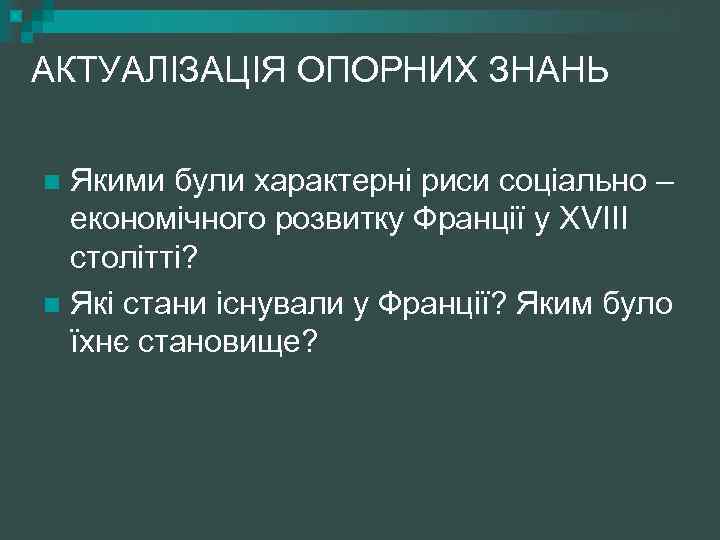 АКТУАЛІЗАЦІЯ ОПОРНИХ ЗНАНЬ

Якими були характерні риси соціально – економічного розвитку Франції у XVIII столітті?

Які стани існували у Франції? Яким було їхнє становище?